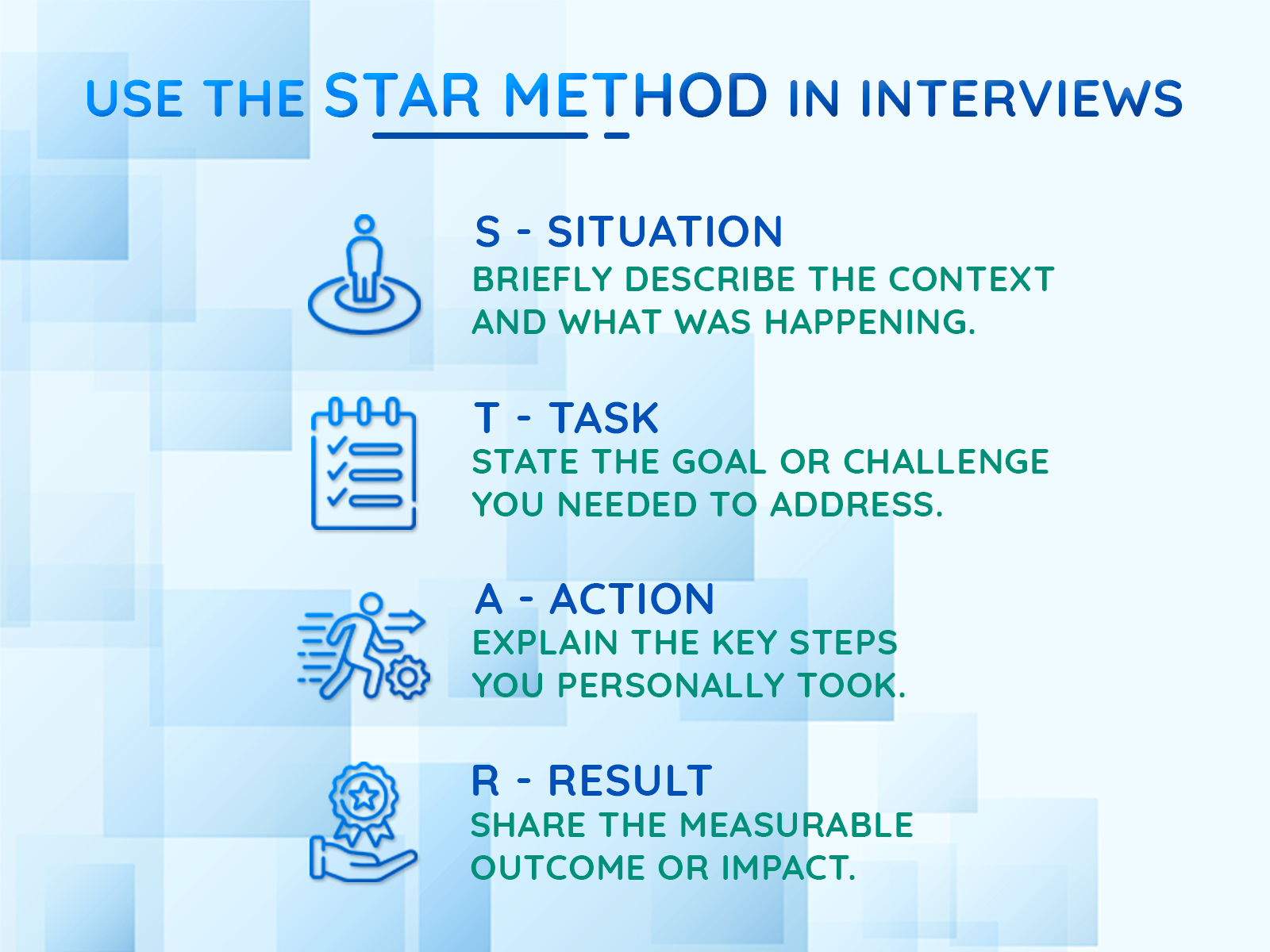 USE THE STAR METHOD IN INTERVIEWS

S - SITUATION
BRIEFLY DESCRIBE THE CONTEXT AND WHAT WAS HAPPENING.

T - TASK
STATE THE GOAL OR CHALLENGE YOU NEEDED TO ADDRESS.

A - ACTION
EXPLAIN THE KEY STEPS YOU PERSONALLY TOOK.

R - RESULT
SHARE THE MEASURABLE OUTCOME OR IMPACT.